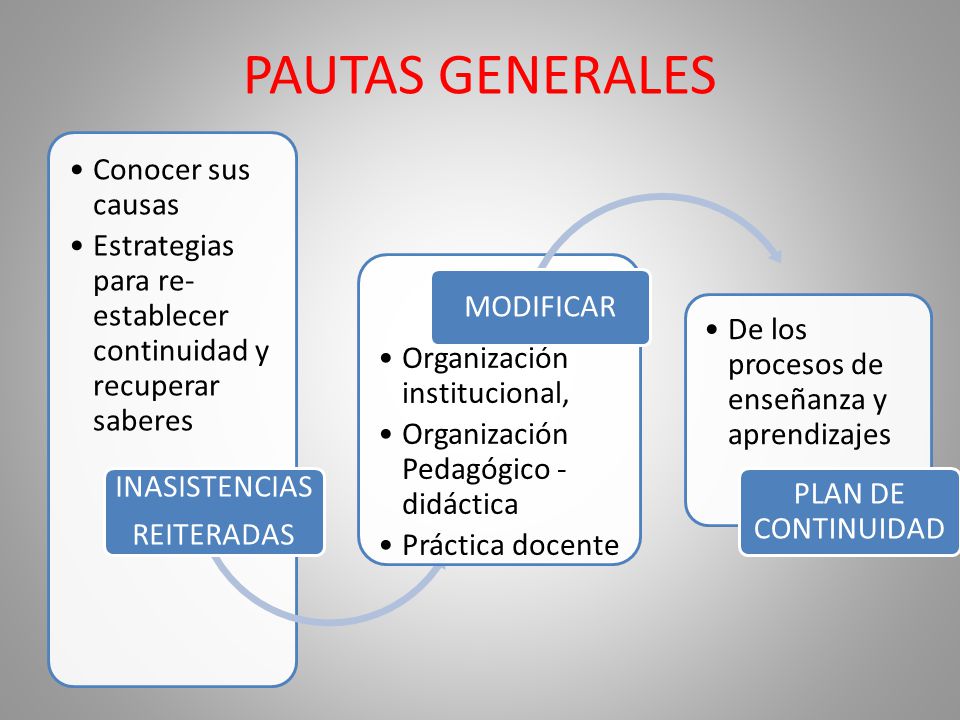 PAUTAS GENERALES

• Conocer sus causas
• Estrategias para re-establecer continuidad y recuperar saberes

INASISTENCIAS REITERADAS

MODIFICAR

• Organización institucional,
• Organización Pedagógico - didáctica
• Práctica docente

• De los procesos de enseñanza y aprendizajes

PLAN DE CONTINUIDAD